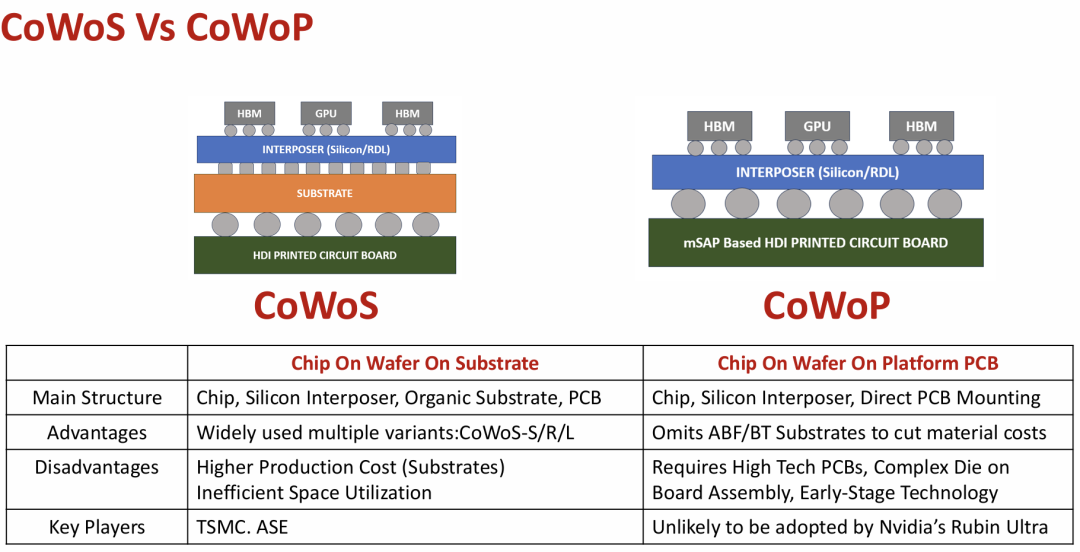 CoWoS Vs CoWoP

HBM GPU HBM
INTERPOSER (Silicon/RDL)
SUBSTRATE
HDI PRINTED CIRCUIT BOARD

CoWoS

HBM GPU HBM
INTERPOSER (Silicon/RDL)
mSAP Based HDI PRINTED CIRCUIT BOARD

CoWoP

| | Chip On Wafer On Substrate | Chip On Wafer On Platform PCB |
|---|---|---|
| Main Structure | Chip, Silicon Interposer, Organic Substrate, PCB | Chip, Silicon Interposer, Direct PCB Mounting |
| Advantages | Widely used multiple variants:CoWoS-S/R/L | Omits ABF/BT Substrates to cut material costs |
| Disadvantages | Higher Production Cost (Substrates) Inefficient Space Utilization | Requires High Tech PCBs, Complex Die on Board Assembly, Early-Stage Technology |
| Key Players | TSMC. ASE | Unlikely to be adopted by Nvidia's Rubin Ultra |